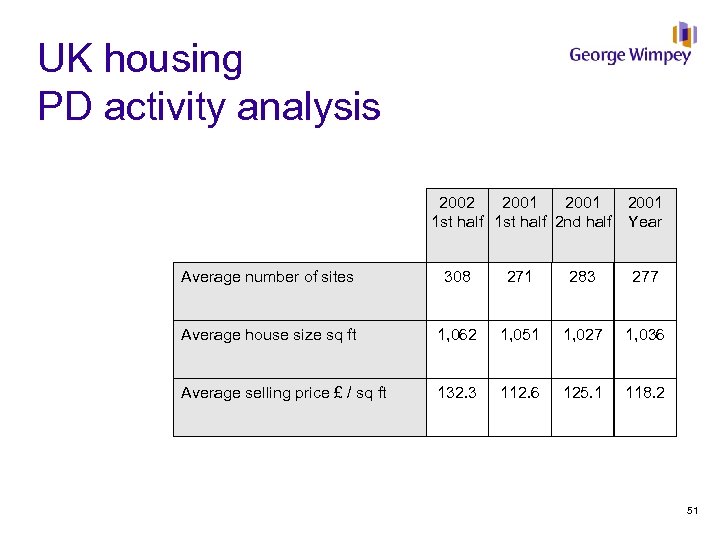 UK housing
PD activity analysis

George Wimpey

| | 2002 1st half | 2001 1st half | 2001 2nd half | 2001 Year |
|---|---|---|---|---|
| Average number of sites | 308 | 271 | 283 | 277 |
| Average house size sq ft | 1,062 | 1,051 | 1,027 | 1,036 |
| Average selling price £ / sq ft | 132.3 | 112.6 | 125.1 | 118.2 |

51